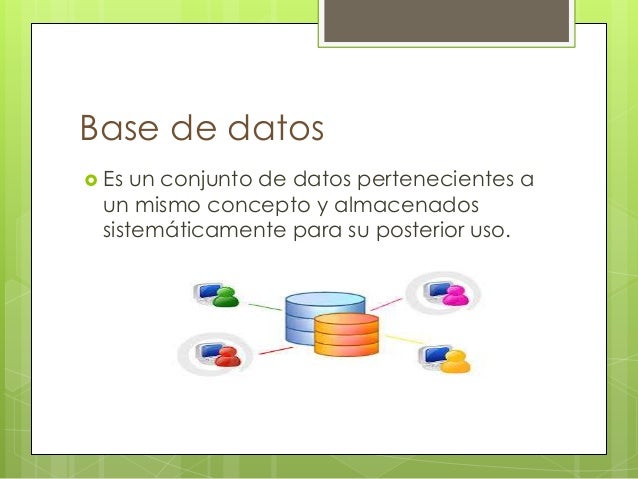 Base de datos

Es un conjunto de datos pertenecientes a un mismo concepto y almacenados sistemáticamente para su posterior uso.